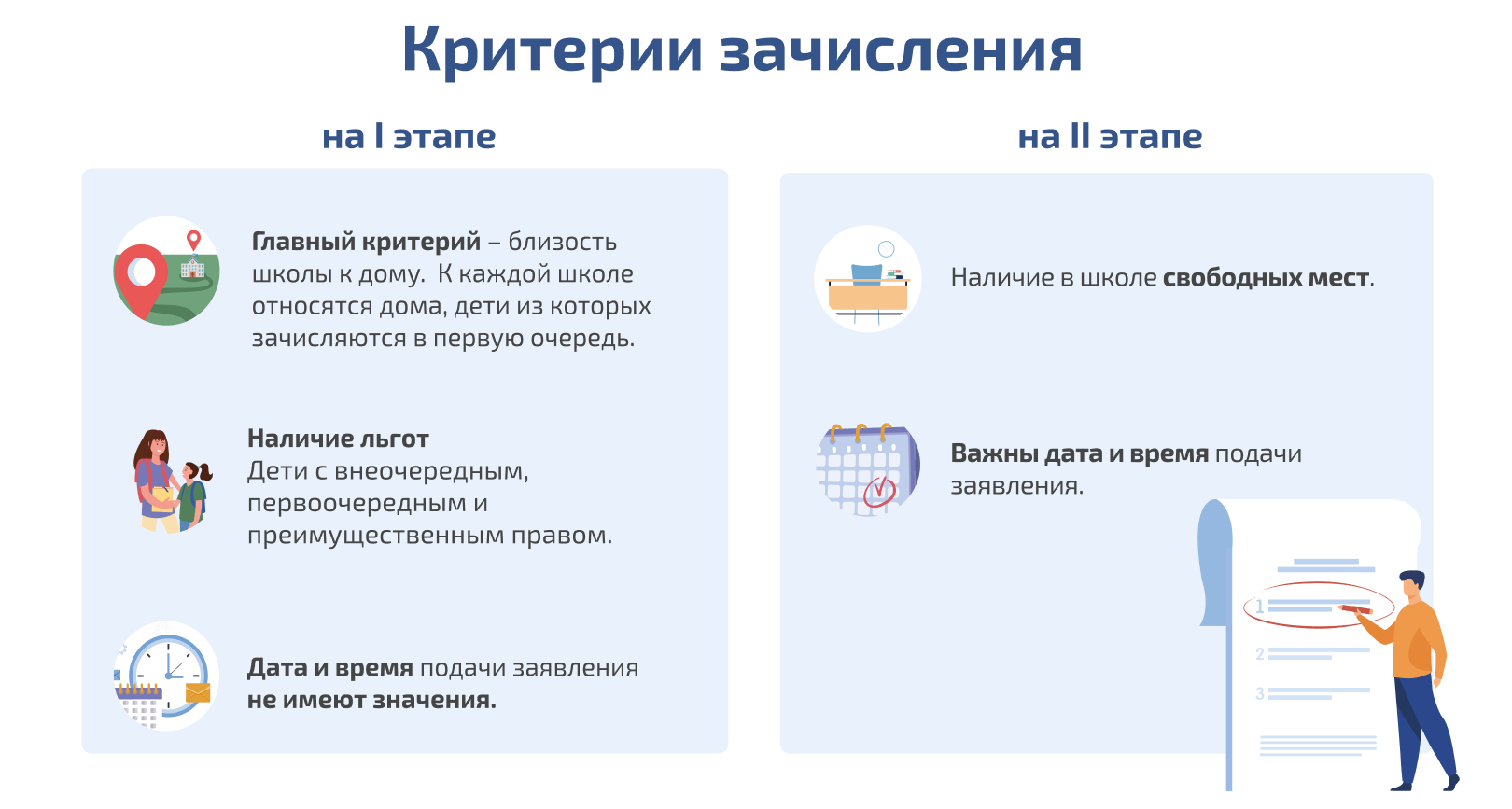 Критерии зачисления

на I этапе

Главный критерий – близость школы к дому. К каждой школе относятся дома, дети из которых зачисляются в первую очередь.

Наличие льгот
Дети с внеочередным, первоочередным и преимущественным правом.

Дата и время подачи заявления не имеют значения.

на II этапе

Наличие в школе свободных мест.

Важны дата и время подачи заявления.

1

2

3